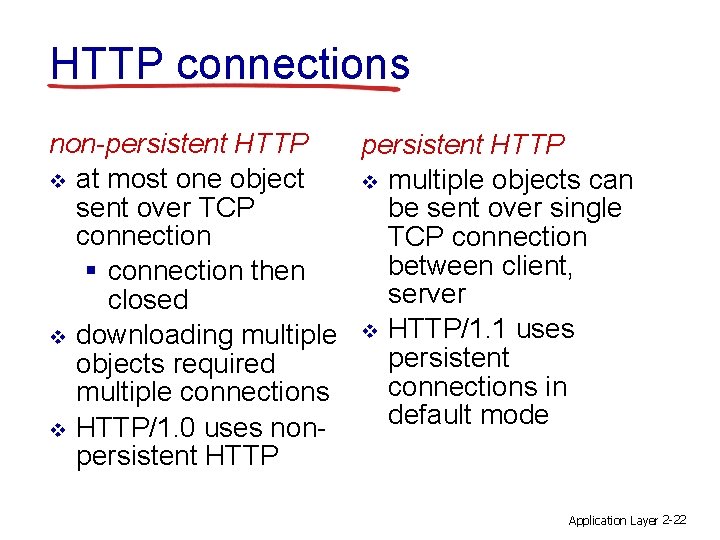 HTTP connections

non-persistent HTTP

❖ at most one object sent over TCP connection

▪ connection then closed

❖ downloading multiple objects required multiple connections

❖ HTTP/1.0 uses non-persistent HTTP

persistent HTTP

❖ multiple objects can be sent over single TCP connection between client, server

❖ HTTP/1.1 uses persistent connections in default mode

Application Layer 2-22